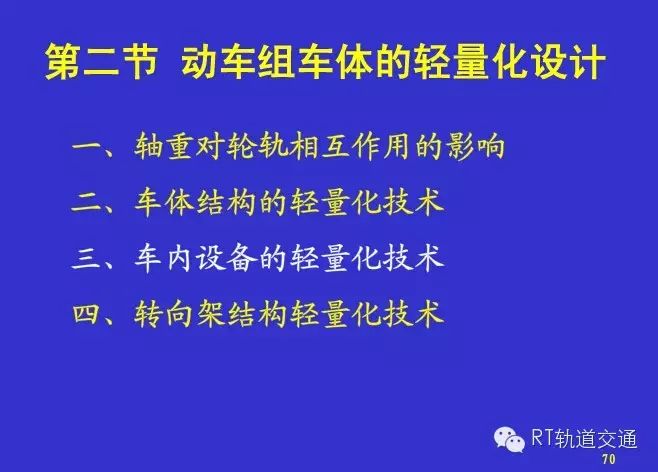 第二节 动车组车体的轻量化设计

一、轴重对轮轨相互作用的影响

二、车体结构的轻量化技术

三、车内设备的轻量化技术

四、转向架结构轻量化技术

RT轨道交通

70